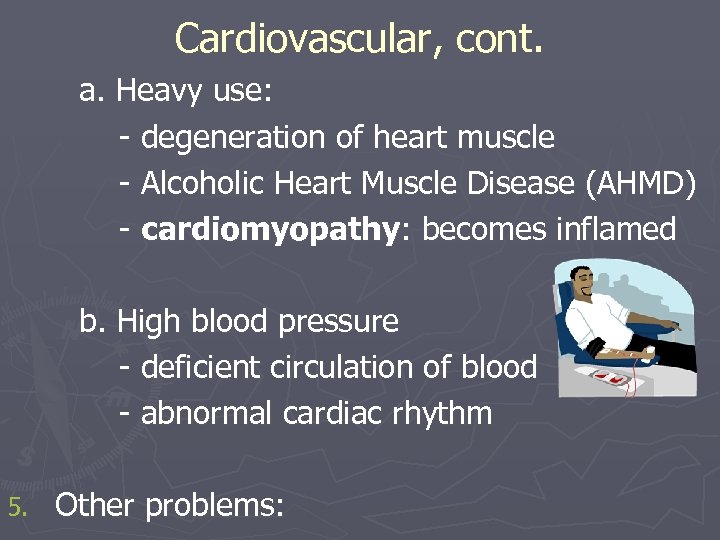 Cardiovascular, cont.

a. Heavy use:
- degeneration of heart muscle
- Alcoholic Heart Muscle Disease (AHMD)
- cardiomyopathy: becomes inflamed

b. High blood pressure
- deficient circulation of blood
- abnormal cardiac rhythm

5. Other problems: